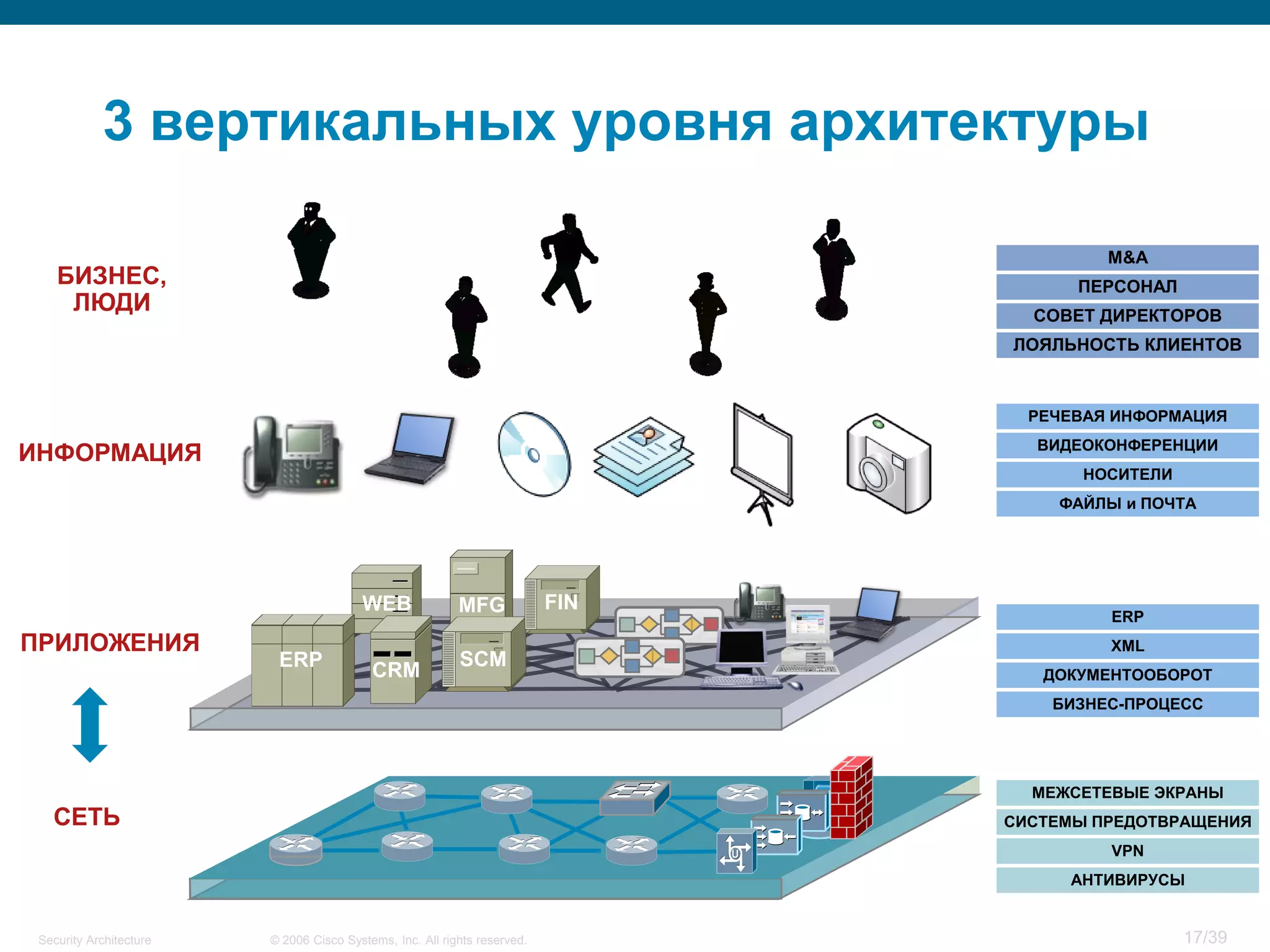 3 вертикальных уровня архитектуры

БИЗНЕС, ЛЮДИ

M&A
ПЕРСОНАЛ
СОВЕТ ДИРЕКТОРОВ
ЛОЯЛЬНОСТЬ КЛИЕНТОВ

ИНФОРМАЦИЯ

РЕЧЕВАЯ ИНФОРМАЦИЯ
ВИДЕОКОНФЕРЕНЦИИ
НОСИТЕЛИ
ФАЙЛЫ и ПОЧТА

ПРИЛОЖЕНИЯ

WEB
MFG
FIN
ERP
CRM
SCM

ERP
XML
ДОКУМЕНТООБОРОТ
БИЗНЕС-ПРОЦЕСС

СЕТЬ

МЕЖСЕТЕВЫЕ ЭКРАНЫ
СИСТЕМЫ ПРЕДОТВРАЩЕНИЯ
VPN
АНТИВИРУСЫ

Security Architecture © 2006 Cisco Systems, Inc. All rights reserved. 17/39